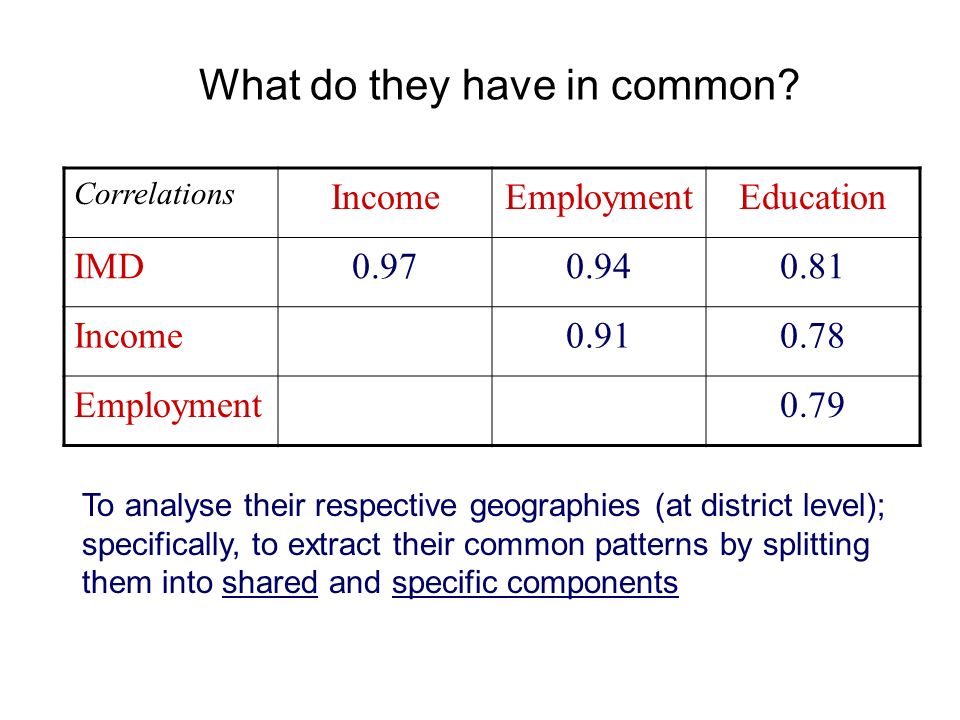 What do they have in common?

| Correlations | Income | Employment | Education |
|---|---|---|---|
| IMD | 0.97 | 0.94 | 0.81 |
| Income | | 0.91 | 0.78 |
| Employment | | | 0.79 |

To analyse their respective geographies (at district level); specifically, to extract their common patterns by splitting them into shared and specific components